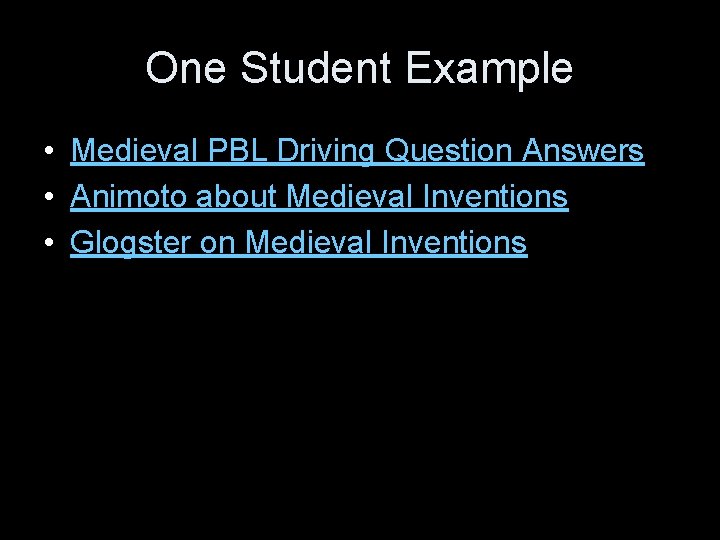 One Student Example

• Medieval PBL Driving Question Answers
• Animoto about Medieval Inventions
• Glogster on Medieval Inventions